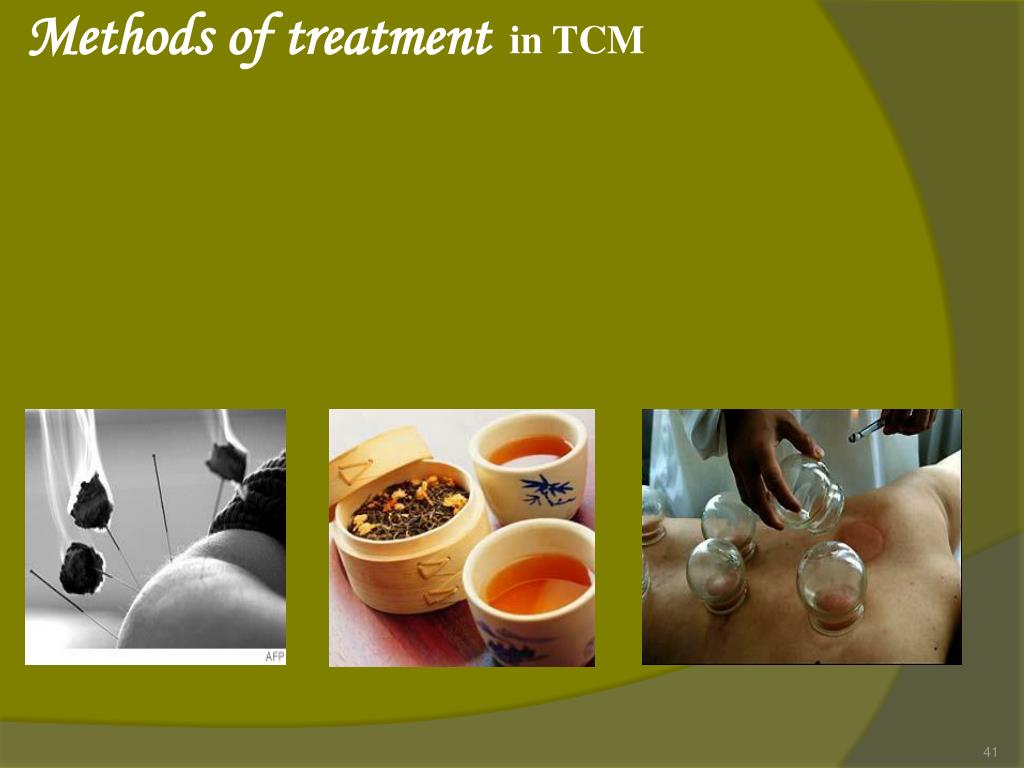 Methods of treatment in TCM

AFP

41